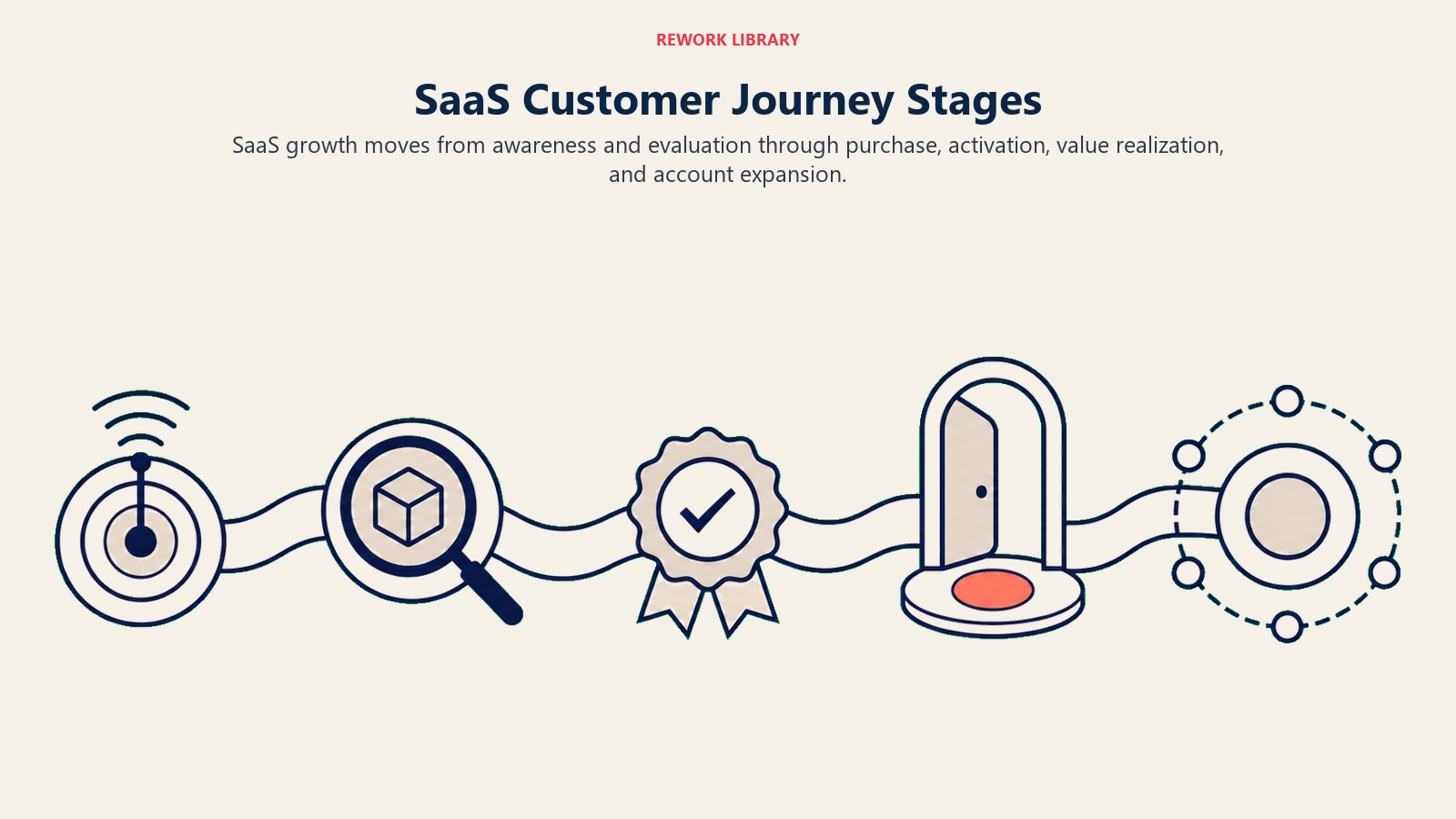 REWORK LIBRARY

SaaS Customer Journey Stages

SaaS growth moves from awareness and evaluation through purchase, activation, value realization, and account expansion.